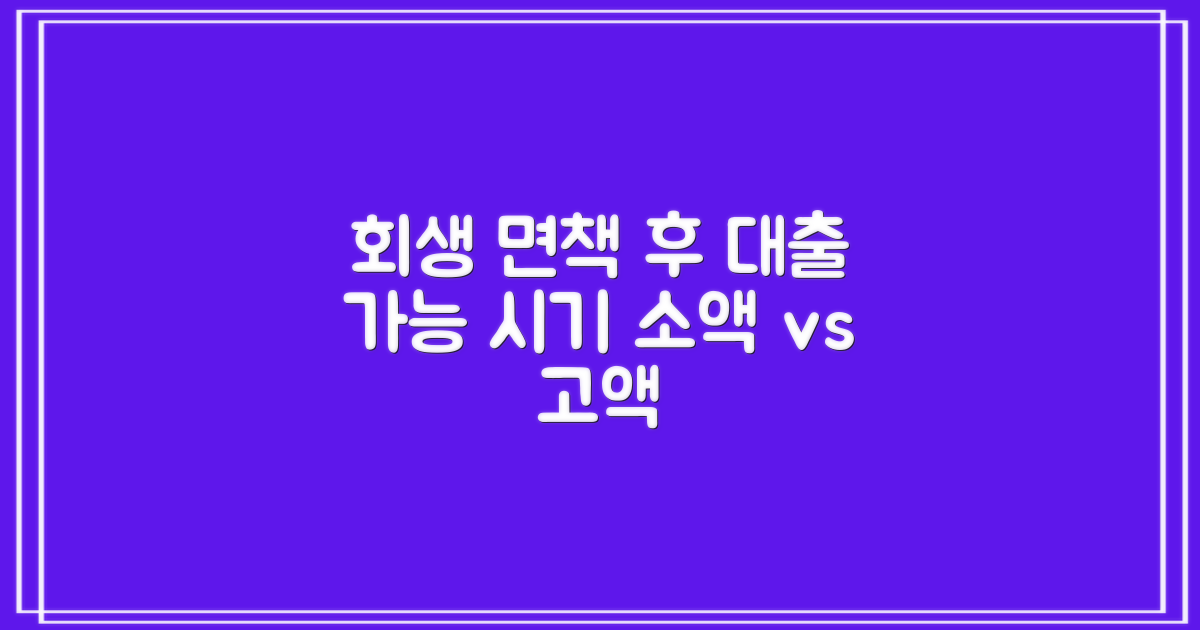 회생 면책 후 대출 가능 시기 소액 vs 고액